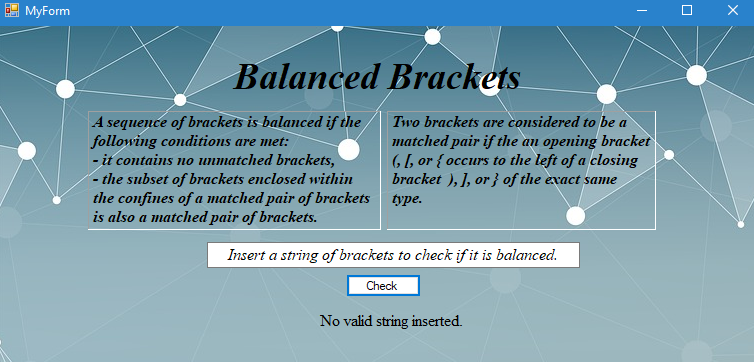 MyForm

Balanced Brackets

A sequence of brackets is balanced if the following conditions are met:
- it contains no unmatched brackets,
- the subset of brackets enclosed within the confines of a matched pair of brackets is also a matched pair of brackets.

Two brackets are considered to be a matched pair if the an opening bracket (, [, or { occurs to the left of a closing bracket ), ], or } of the exact same type.

Insert a string of brackets to check if it is balanced.

Check

No valid string inserted.